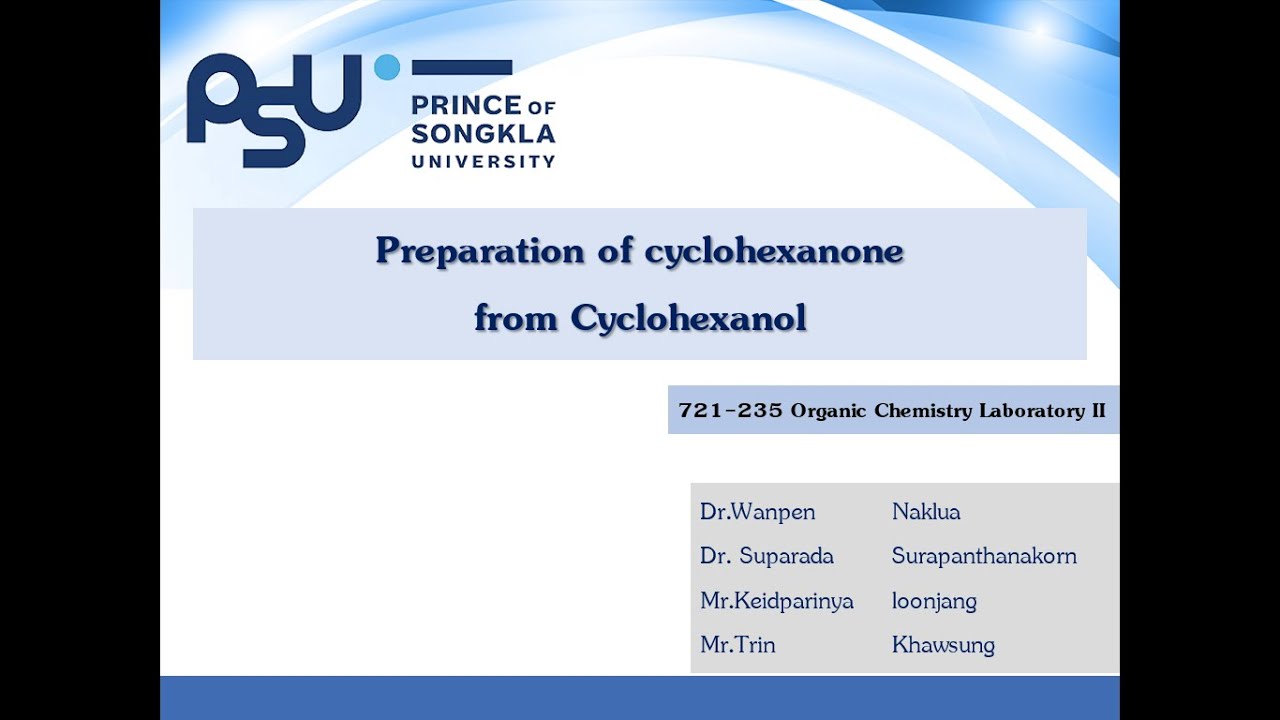 PSU PRINCE OF SONGKLA UNIVERSITY

Preparation of cyclohexanone from Cyclohexanol

721-235 Organic Chemistry Laboratory II

Dr.Wanpen Naklua
Dr. Suparada Surapanthanakorn
Mr.Keidparinya loonjang
Mr.Trin Khawsung